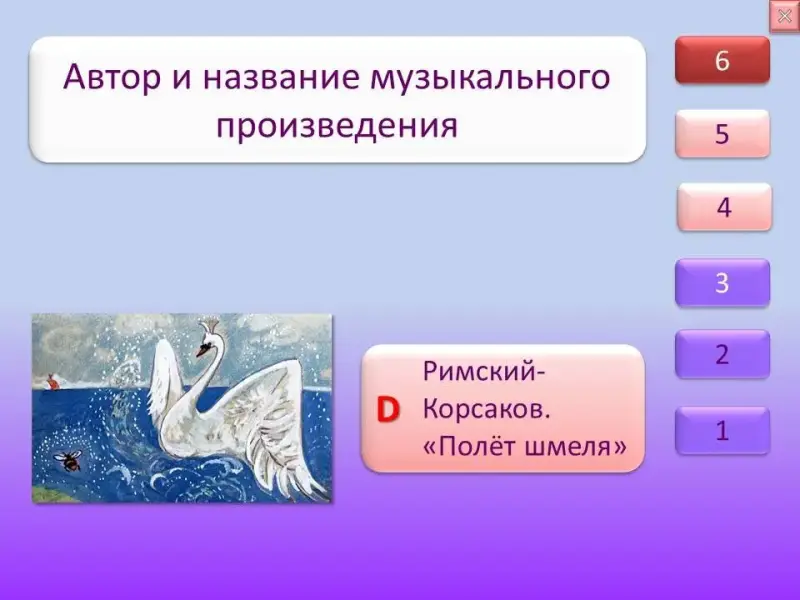 Автор и название музыкального произведения

6

5

4

3

2

1

D

Римский-Корсаков. «Полёт шмеля»